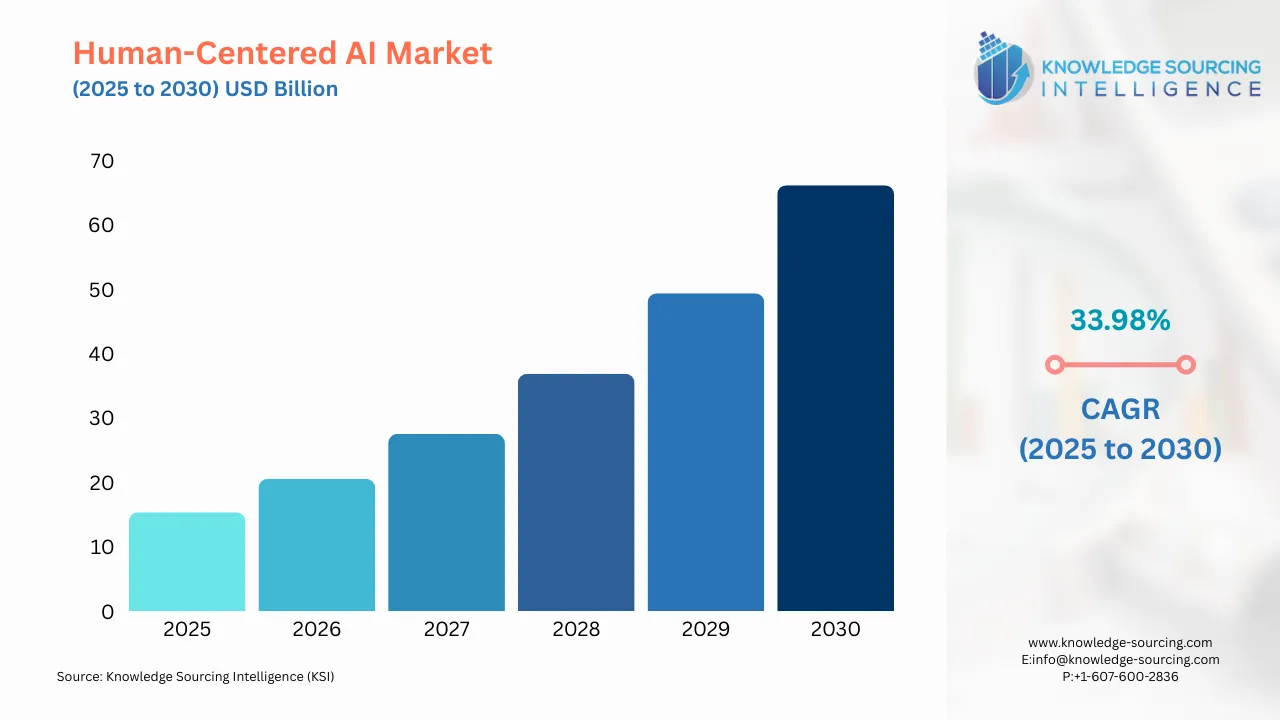 Human-Centered AI Market
(2025 to 2030) USD Billion

KNOWLEDGE SOURCING
INTELLIGENCE

70
60
50
40
30
20
10
0

2025 2026 2027 2028 2029 2030

33.98%

CAGR
(2025 to 2030)

Source: Knowledge Sourcing Intelligence (KSI)

www.knowledge-sourcing.com
E:info@knowledge-sourcing.com
P:+1-607-600-2836